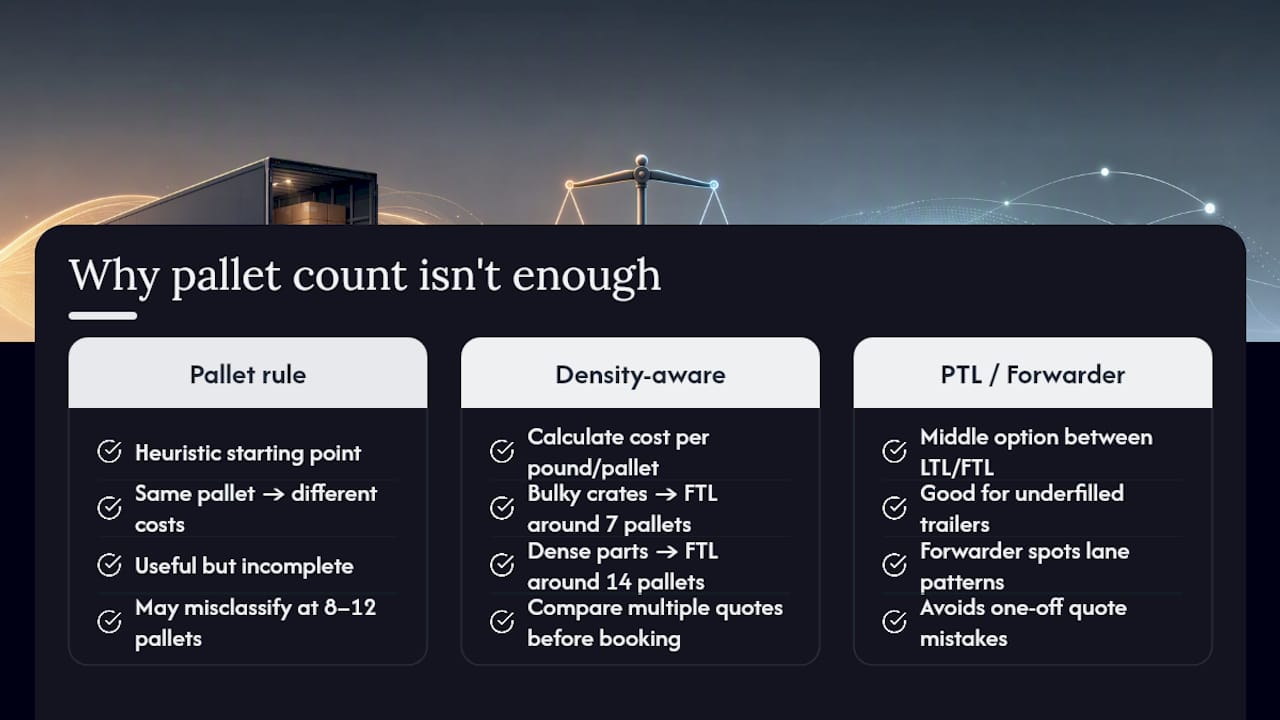 Why pallet count isn't enough

Pallet rule

Heuristic starting point

Same pallet → different costs

Useful but incomplete

May misclassify at 8–12 pallets

Density-aware

Calculate cost per pound/pallet

Bulky crates → FTL around 7 pallets

Dense parts → FTL around 14 pallets

Compare multiple quotes before booking

PTL / Forwarder

Middle option between LTL/FTL

Good for underfilled trailers

Forwarder spots lane patterns

Avoids one-off quote mistakes